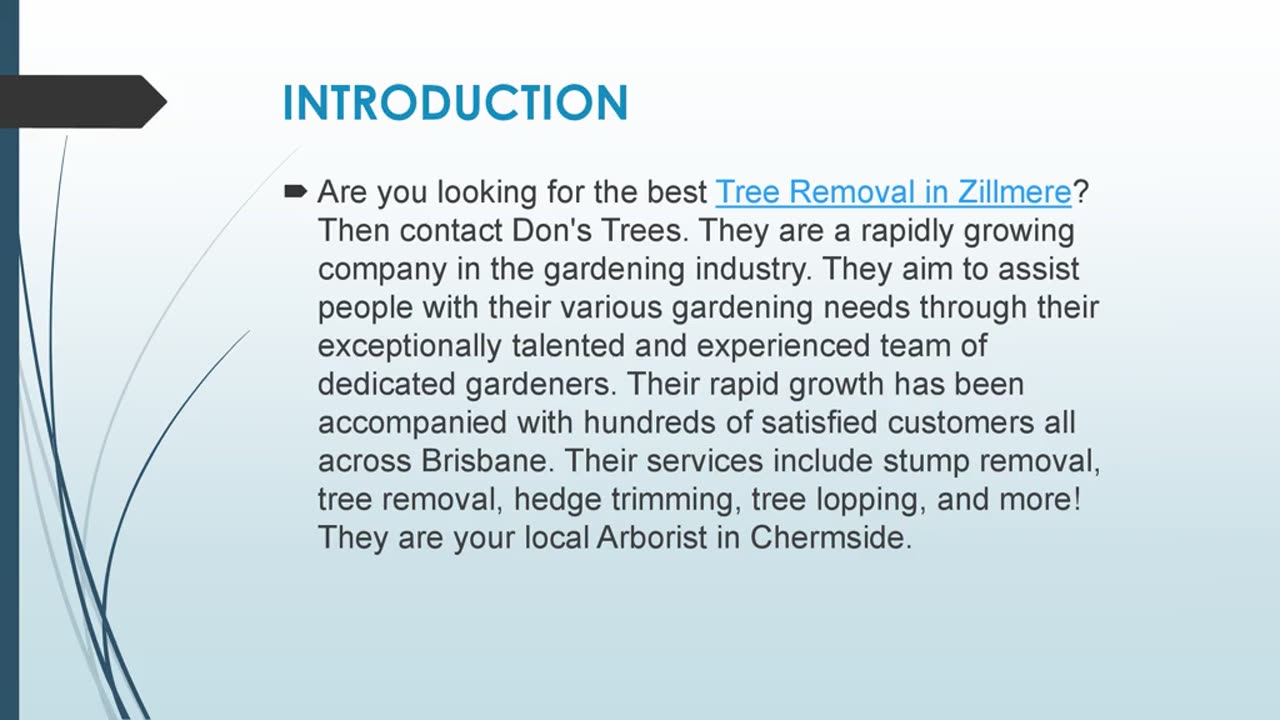 INTRODUCTION

Are you looking for the best Tree Removal in Zillmere? Then contact Don's Trees. They are a rapidly growing company in the gardening industry. They aim to assist people with their various gardening needs through their exceptionally talented and experienced team of dedicated gardeners. Their rapid growth has been accompanied with hundreds of satisfied customers all across Brisbane. Their services include stump removal, tree removal, hedge trimming, tree lopping, and more! They are your local Arborist in Chermside.